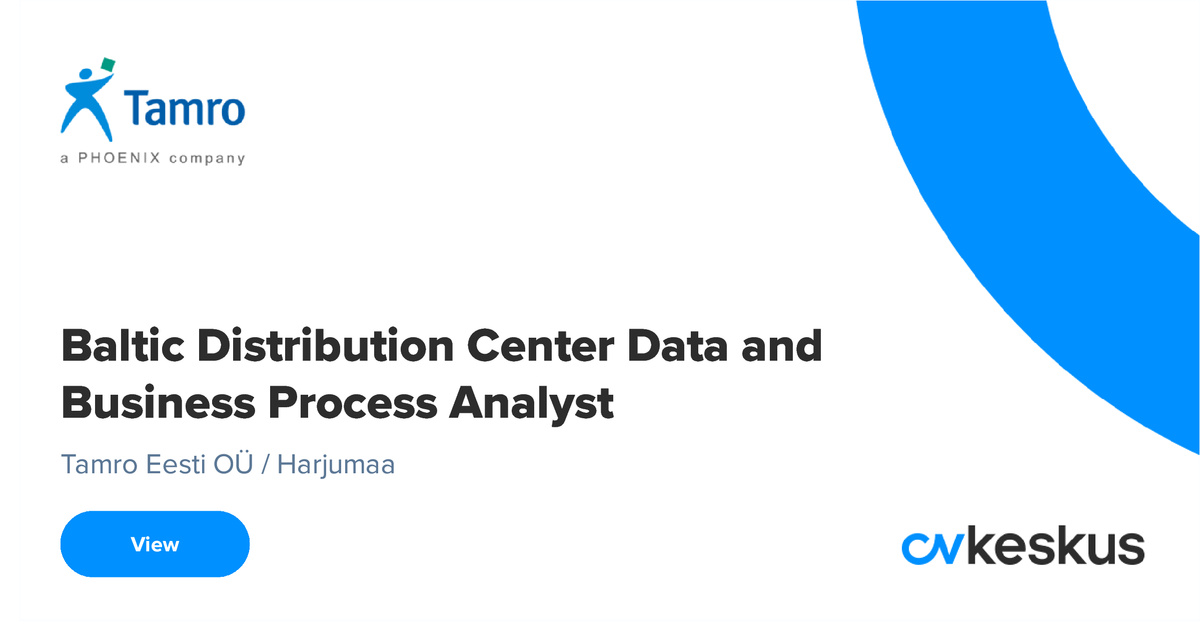 Tamro
a PHOENIX company

Baltic Distribution Center Data and Business Process Analyst

Tamro Eesti OÜ / Harjumaa

View

cvkeskus